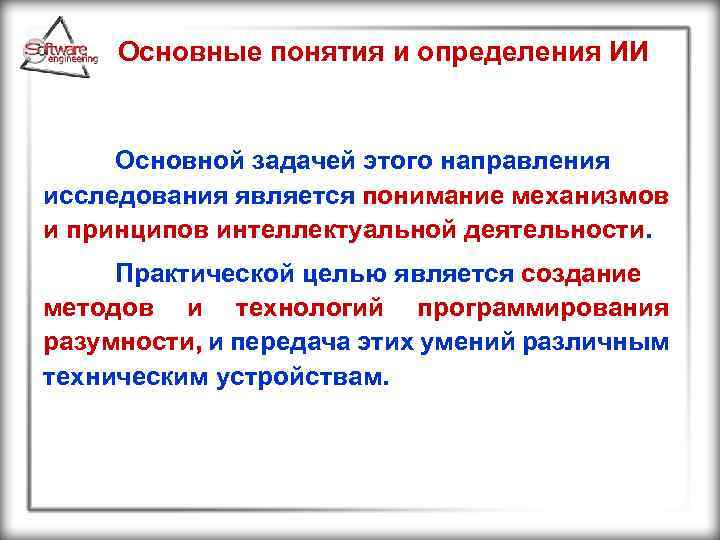 Software engineering

Основные понятия и определения ИИ

Основной задачей этого направления исследования является понимание механизмов и принципов интеллектуальной деятельности.

Практической целью является создание методов и технологий программирования разумности, и передача этих умений различным техническим устройствам.